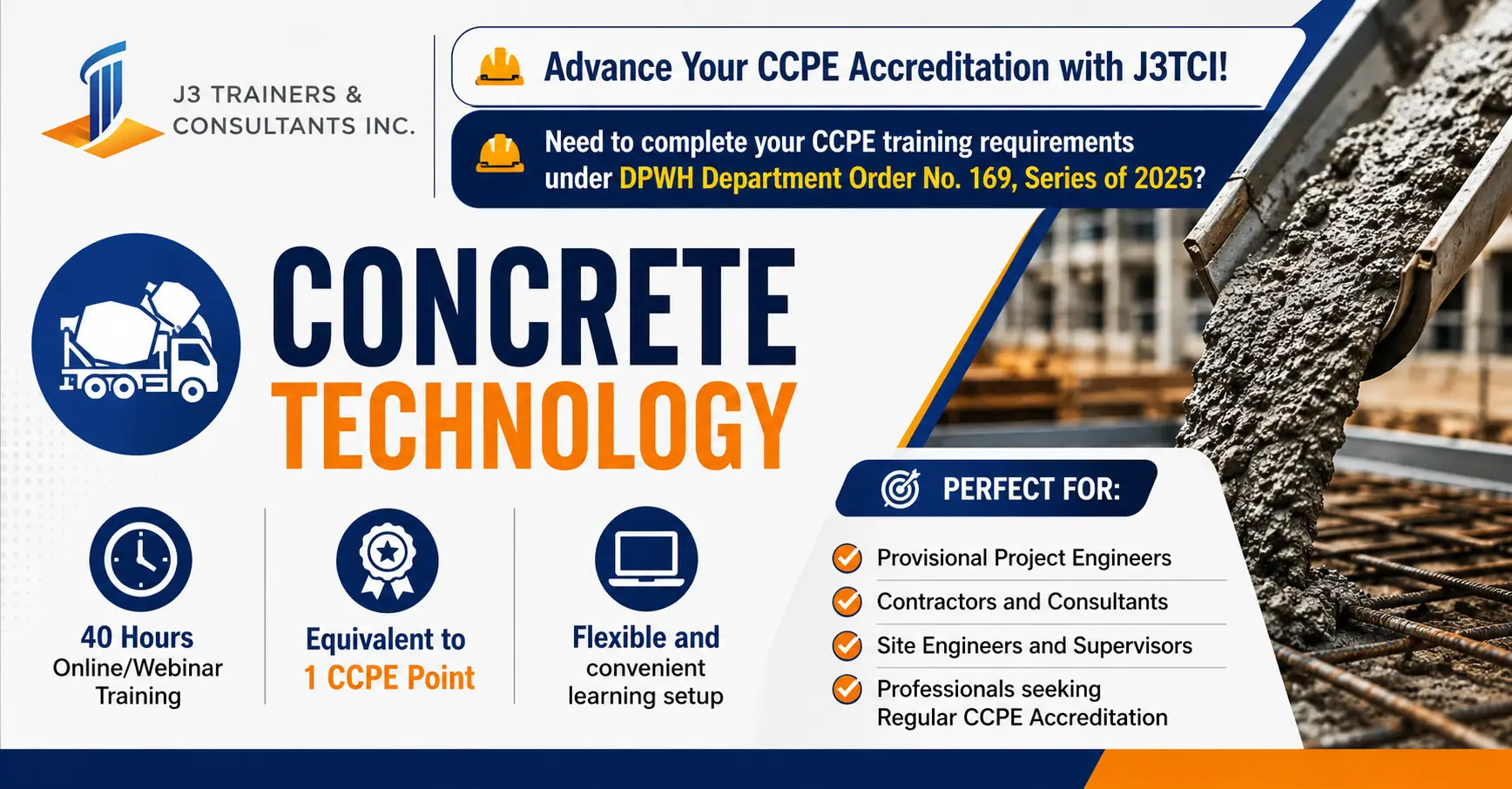 J3 TRAINERS & CONSULTANTS INC.

Advance Your CCPE Accreditation with J3TCI!

Need to complete your CCPE training requirements under DPWH Department Order No. 169, Series of 2025?

CONCRETE TECHNOLOGY

40 Hours Online/Webinar Training

Equivalent to 1 CCPE Point

Flexible and convenient learning setup

PERFECT FOR:

Provisional Project Engineers

Contractors and Consultants

Site Engineers and Supervisors

Professionals seeking Regular CCPE Accreditation